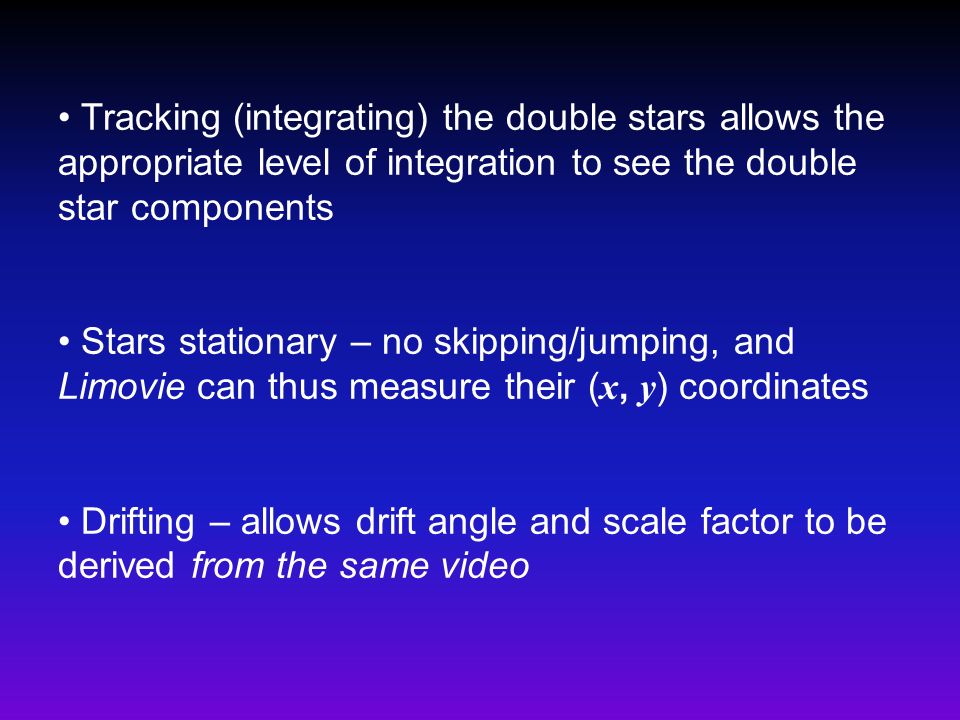 • Tracking (integrating) the double stars allows the appropriate level of integration to see the double star components

• Stars stationary – no skipping/jumping, and Limovie can thus measure their $(x, y)$ coordinates

• Drifting – allows drift angle and scale factor to be derived from the same video